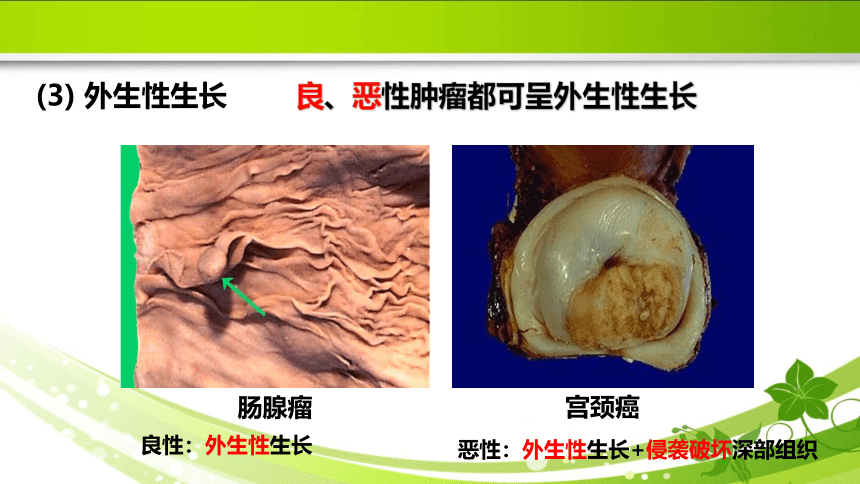 (3) 外生性生长　　良、恶性肿瘤都可呈外生性生长

肠腺瘤

良性：外生性生长

宫颈癌

恶性：外生性生长+侵袭破坏深部组织